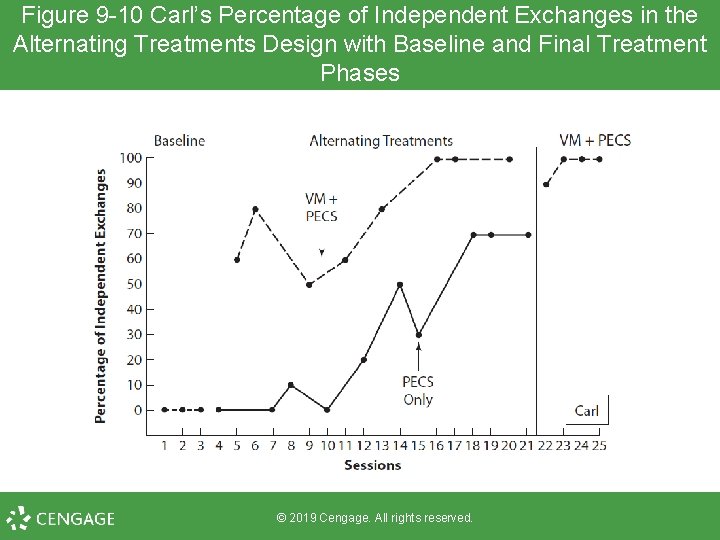 Figure 9-10 Carl's Percentage of Independent Exchanges in the Alternating Treatments Design with Baseline and Final Treatment Phases

Baseline

Alternating Treatments

VM + PECS

Percentage of Independent Exchanges

100
90
80
70
60
50
40
30
20
10
0

VM + PECS

PECS Only

Carl

1 2 3 4 5 6 7 8 9 10 11 12 13 14 15 16 17 18 19 20 21 22 23 24 25

Sessions

CENGAGE

© 2019 Cengage. All rights reserved.